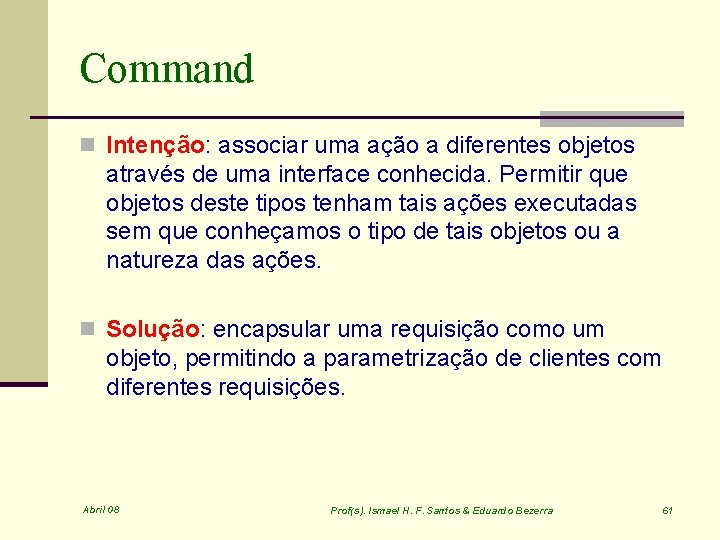 Command

Intenção: associar uma ação a diferentes objetos através de uma interface conhecida. Permitir que objetos deste tipos tenham tais ações executadas sem que conheçamos o tipo de tais objetos ou a natureza das ações.

Solução: encapsular uma requisição como um objeto, permitindo a parametrização de clientes com diferentes requisições.

Abril 08

Prof(s). Ismael H. F. Santos & Eduardo Bezerra

61